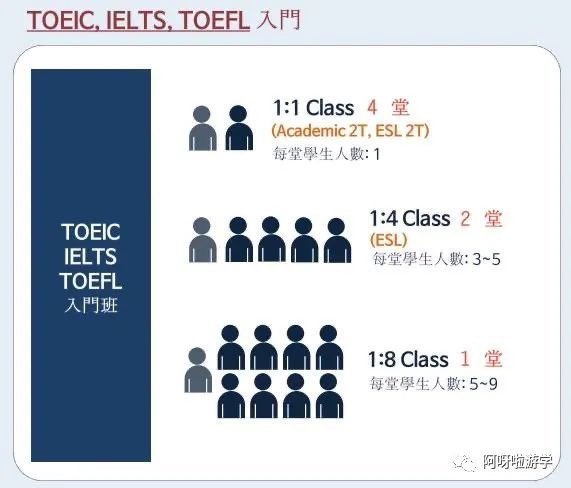 TOEIC, IELTS, TOEFL 入門

TOEIC
IELTS
TOEFL
入門班

1:1 Class 4 堂
(Academic 2T, ESL 2T)
每堂學生人數: 1

1:4 Class 2 堂
(ESL)
每堂學生人數: 3~5

1:8 Class 1 堂
每堂學生人數: 5~9

阿呀啦游学